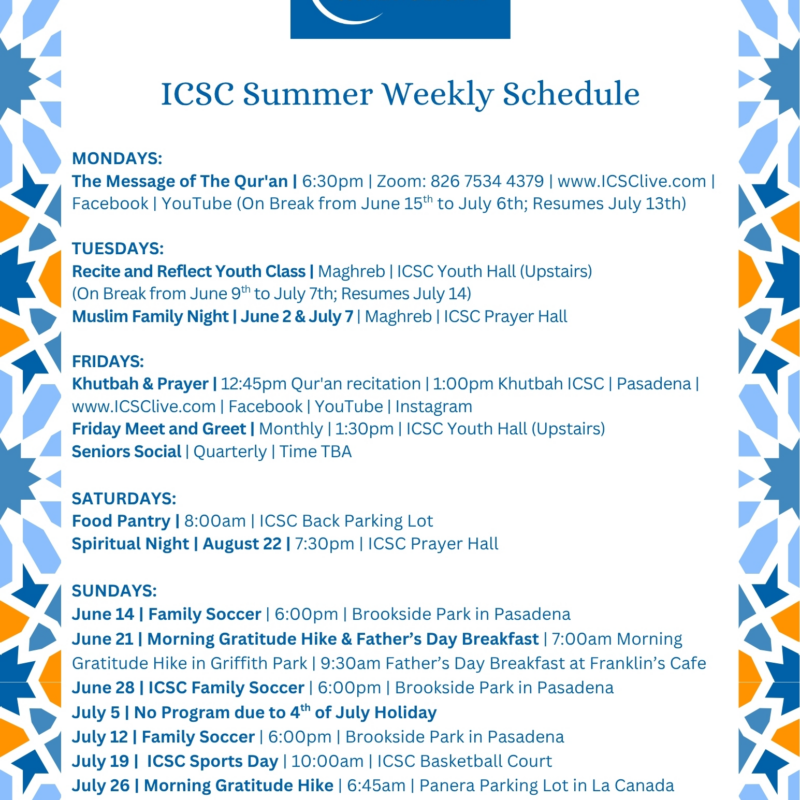 ICSC Summer Weekly Schedule

MONDAYS:
The Message of The Qur'an | 6:30pm | Zoom: 826 7534 4379 | www.ICSClive.com | Facebook | YouTube (On Break from June 15$^{th}$ to July 6th; Resumes July 13th)

TUESDAYS:
Recite and Reflect Youth Class | Maghreb | ICSC Youth Hall (Upstairs) (On Break from June 9$^{th}$ to July 7th; Resumes July 14)
Muslim Family Night | June 2 & July 7 | Maghreb | ICSC Prayer Hall

FRIDAYS:
Khutbah & Prayer | 12:45pm Qur'an recitation | 1:00pm Khutbah ICSC | Pasadena | www.ICSClive.com | Facebook | YouTube | Instagram
Friday Meet and Greet | Monthly | 1:30pm | ICSC Youth Hall (Upstairs)
Seniors Social | Quarterly | Time TBA

SATURDAYS:
Food Pantry | 8:00am | ICSC Back Parking Lot
Spiritual Night | August 22 | 7:30pm | ICSC Prayer Hall

SUNDAYS:
June 14 | Family Soccer | 6:00pm | Brookside Park in Pasadena
June 21 | Morning Gratitude Hike & Father's Day Breakfast | 7:00am Morning Gratitude Hike in Griffith Park | 9:30am Father's Day Breakfast at Franklin's Cafe
June 28 | ICSC Family Soccer | 6:00pm | Brookside Park in Pasadena
July 5 | No Program due to 4$^{th}$ of July Holiday
July 12 | Family Soccer | 6:00pm | Brookside Park in Pasadena
July 19 | ICSC Sports Day | 10:00am | ICSC Basketball Court
July 26 | Morning Gratitude Hike | 6:45am | Panera Parking Lot in La Canada